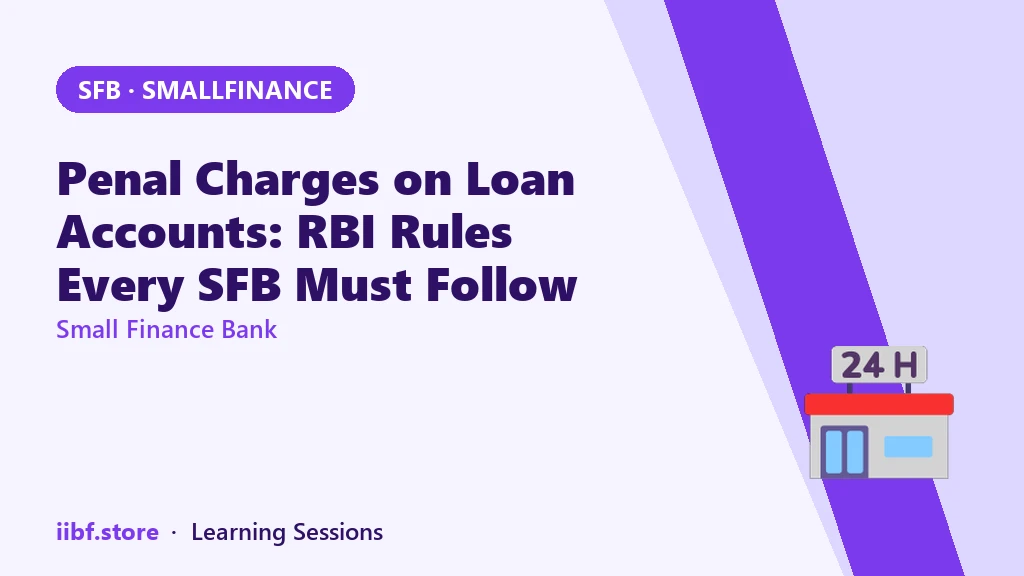 SFB · SMALLFINANCE

Penal Charges on Loan Accounts: RBI Rules Every SFB Must Follow

Small Finance Bank

24 H

iibf.store · Learning Sessions